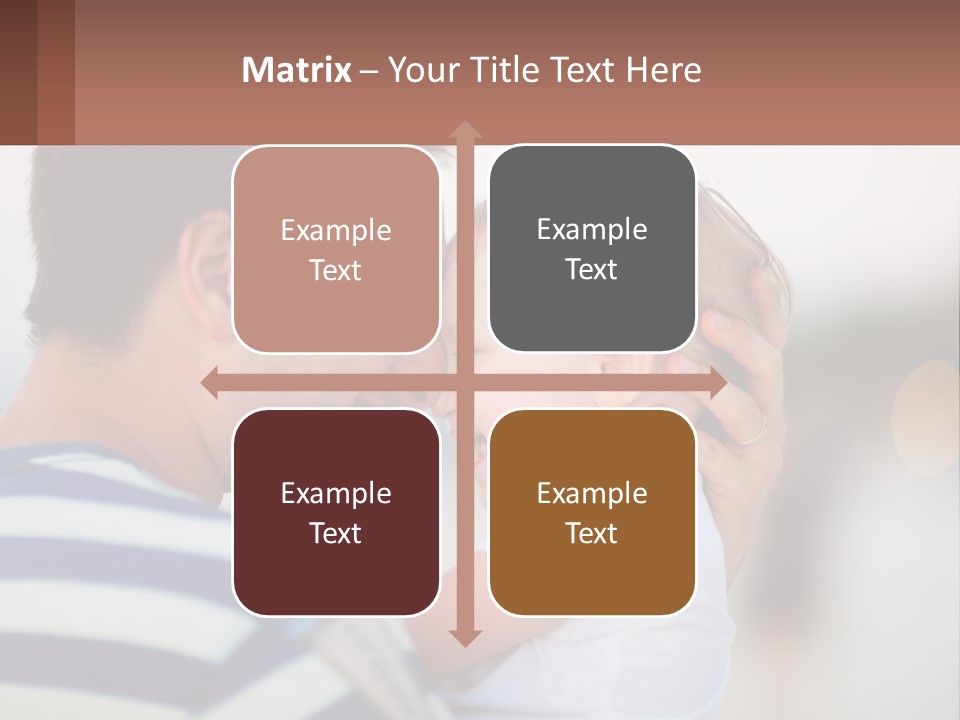 Matrix – Your Title Text Here

Example Text

Example Text

Example Text

Example Text